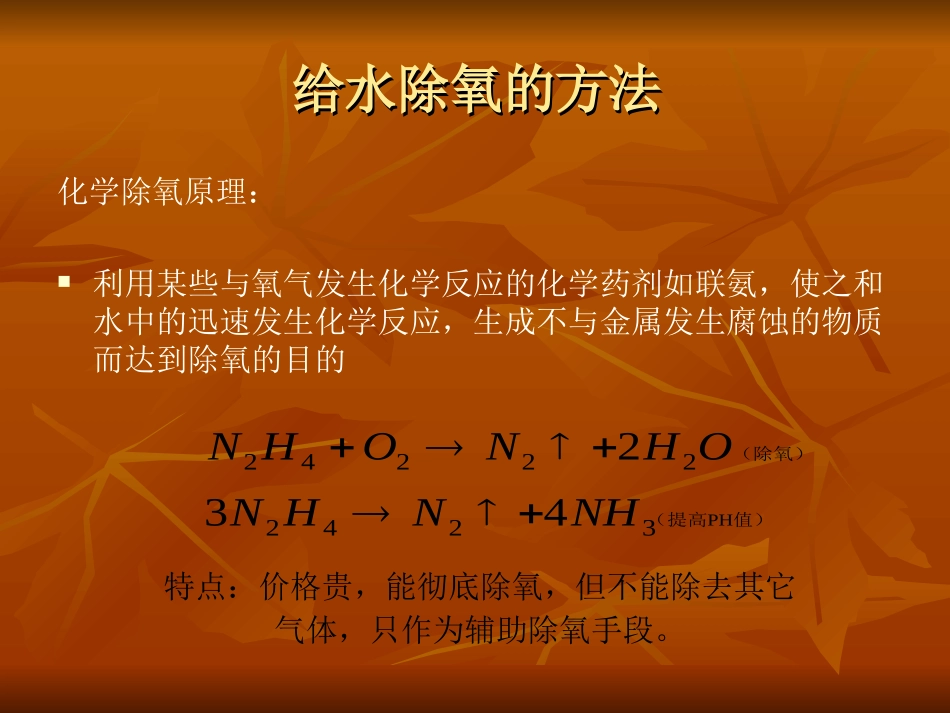 给水除氧的方法

化学除氧原理：

▪ 利用某些与氧气发生化学反应的化学药剂如联氨，使之和水中的迅速发生化学反应，生成不与金属发生腐蚀的物质而达到除氧的目的

$N_2H_4 + O_2 \rightarrow N_2\uparrow + 2H_2O$（除氧）

$3N_2H_4 \rightarrow N_2\uparrow + 4NH_3$（提高PH值）

特点：价格贵，能彻底除氧，但不能除去其它气体，只作为辅助除氧手段。